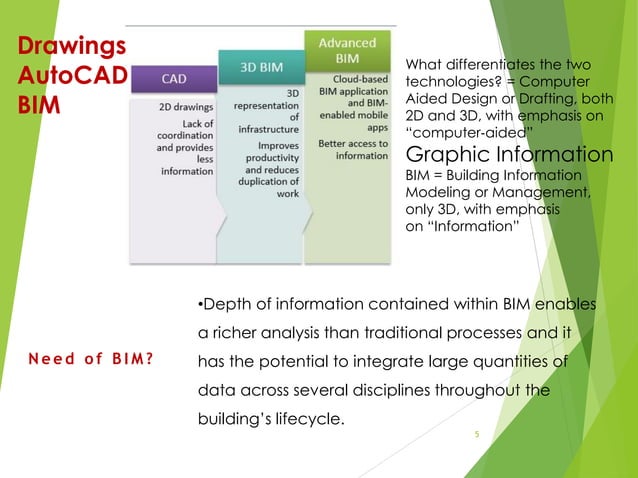 Drawings
AutoCAD
BIM

CAD

2D drawings

Lack of coordination and provides less information

3D BIM

3D representation of infrastructure

Improves productivity and reduces duplication of work

Advanced BIM

Cloud-based BIM application and BIM-enabled mobile apps

Better access to information

What differentiates the two technologies? = Computer Aided Design or Drafting, both 2D and 3D, with emphasis on "computer-aided"

Graphic Information

BIM = Building Information Modeling or Management, only 3D, with emphasis on "Information"

Need of BIM?

•Depth of information contained within BIM enables a richer analysis than traditional processes and it has the potential to integrate large quantities of data across several disciplines throughout the building's lifecycle.

5